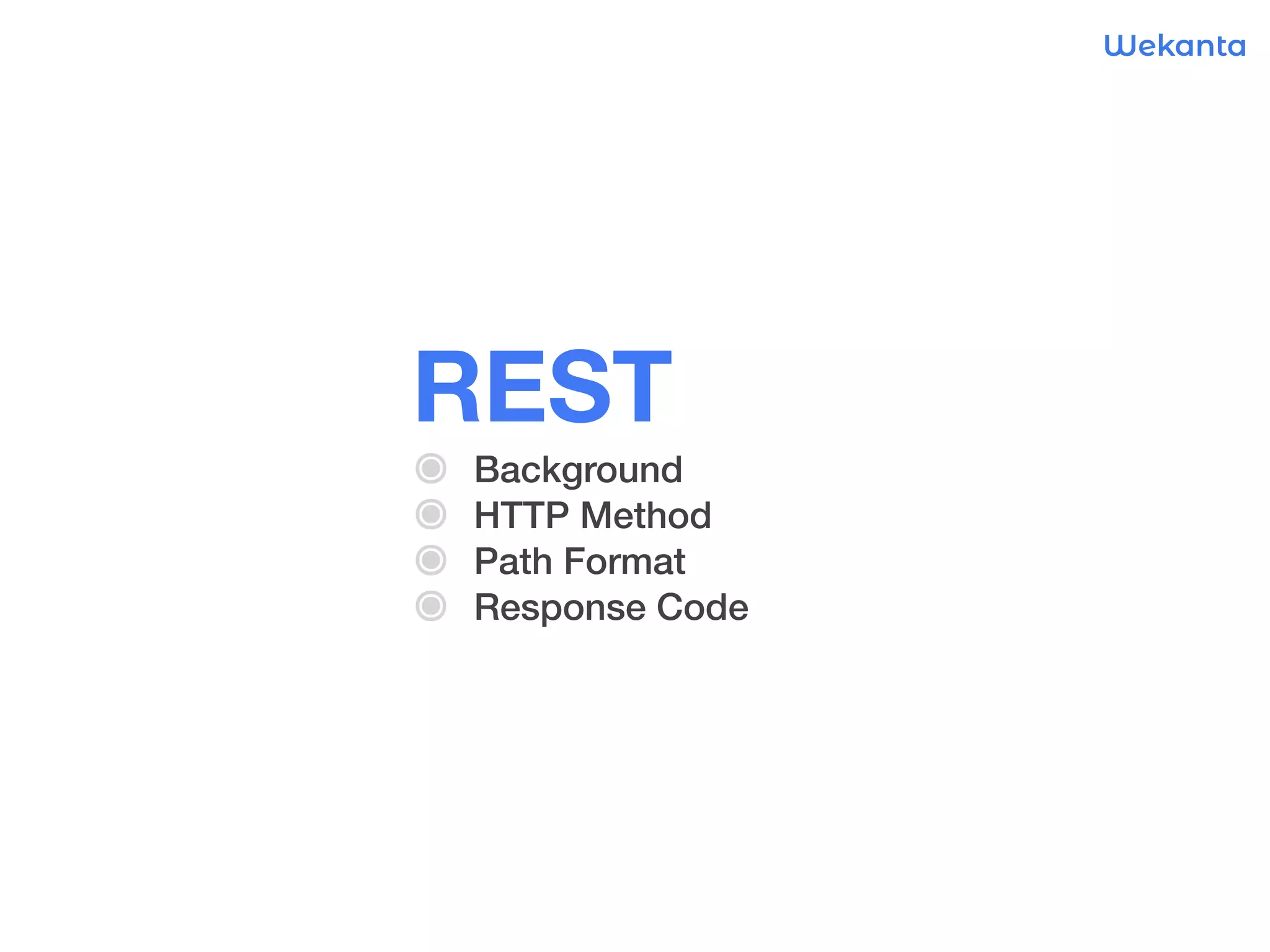 Wekanta

REST

Background
HTTP Method
Path Format
Response Code